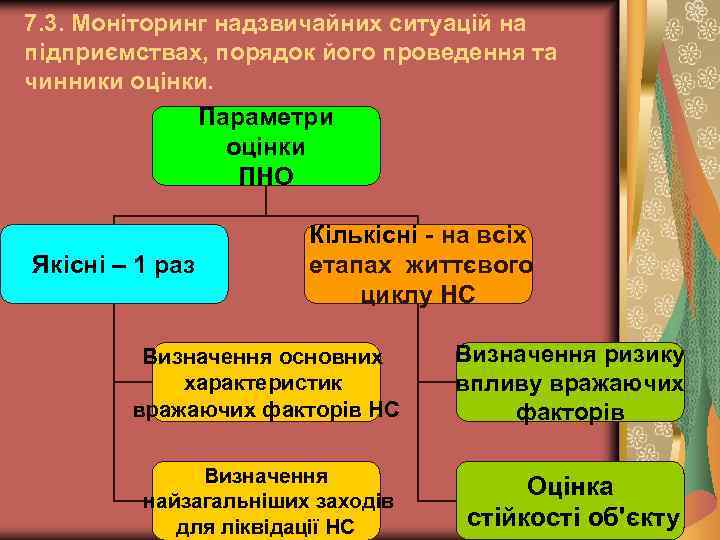 7.3. Моніторинг надзвичайних ситуацій на підприємствах, порядок його проведення та чинники оцінки.

Параметри оцінки ПНО

Якісні – 1 раз

Кількісні - на всіх етапах життєвого циклу НС

Визначення основних характеристик вражаючих факторів НС

Визначення найзагальніших заходів для ліквідації НС

Визначення ризику впливу вражаючих факторів

Оцінка стійкості об'єкту